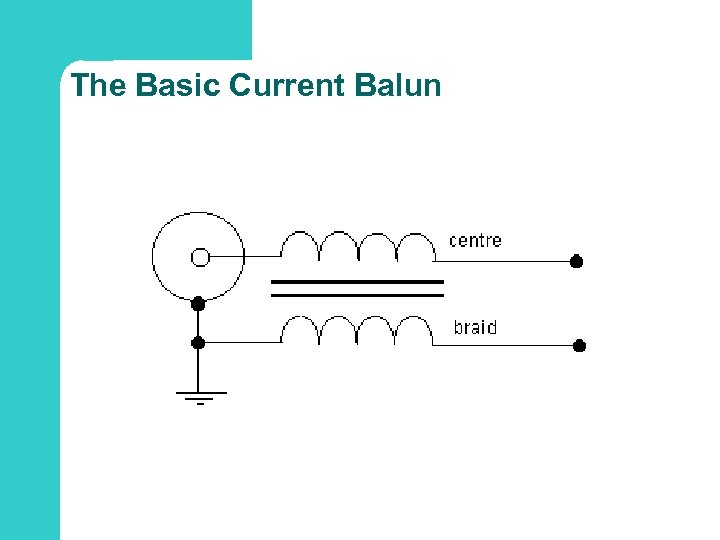 The Basic Current Balun

centre

braid